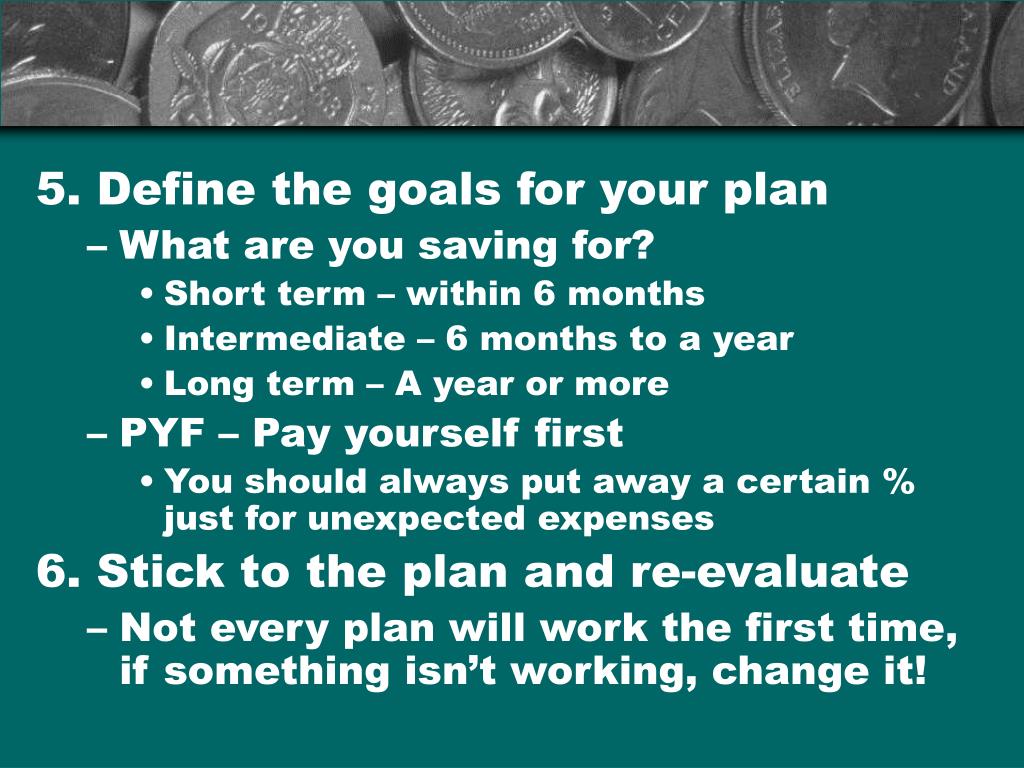 5. Define the goals for your plan
– What are you saving for?
• Short term – within 6 months
• Intermediate – 6 months to a year
• Long term – A year or more
– PYF – Pay yourself first
• You should always put away a certain % just for unexpected expenses
6. Stick to the plan and re-evaluate
– Not every plan will work the first time, if something isn’t working, change it!